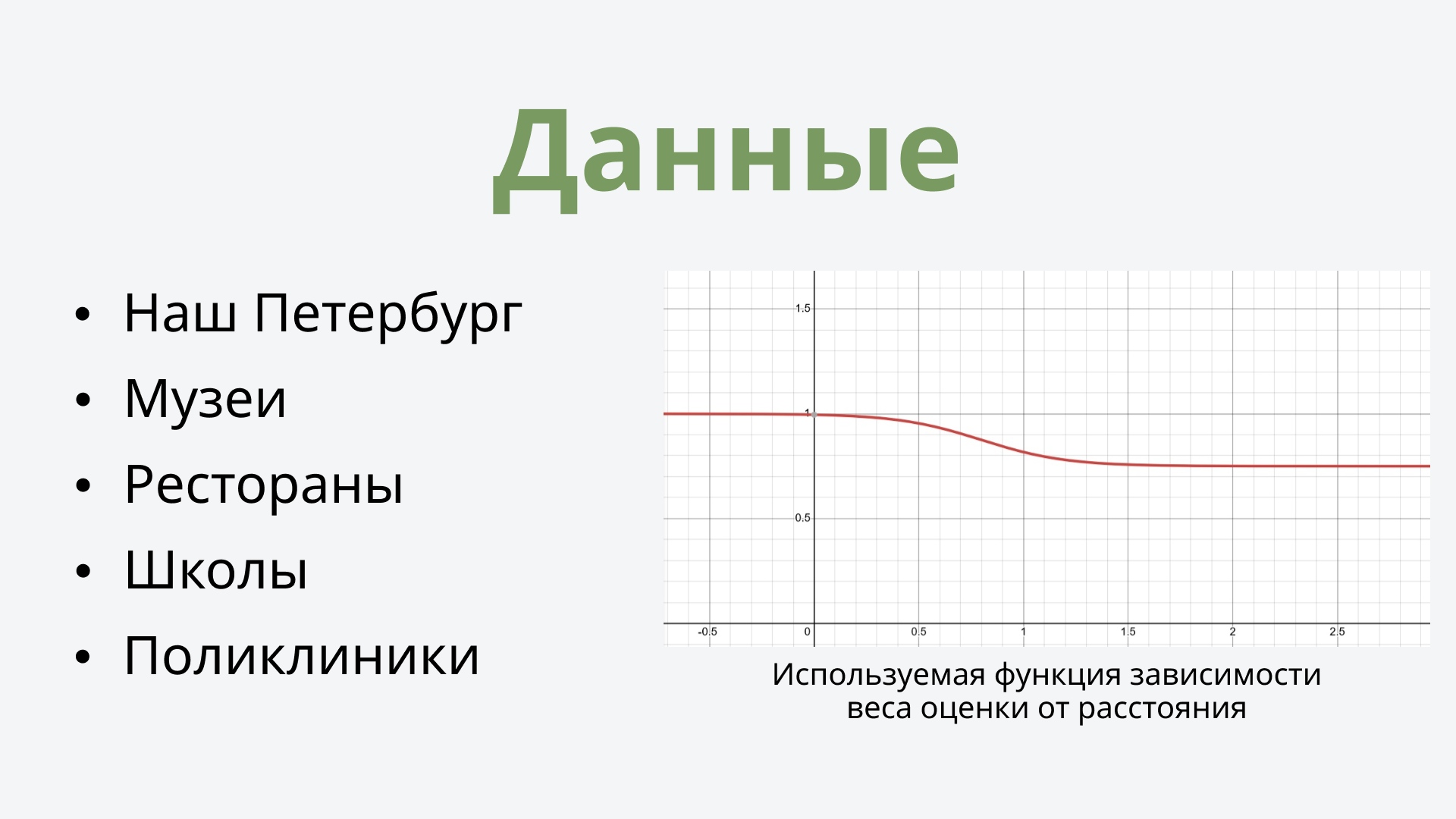 Данные

• Наш Петербург
• Музеи
• Рестораны
• Школы
• Поликлиники

1.5
1
0.5
-0.5
0
0.5
1
1.5
2
2.5

Используемая функция зависимости веса оценки от расстояния